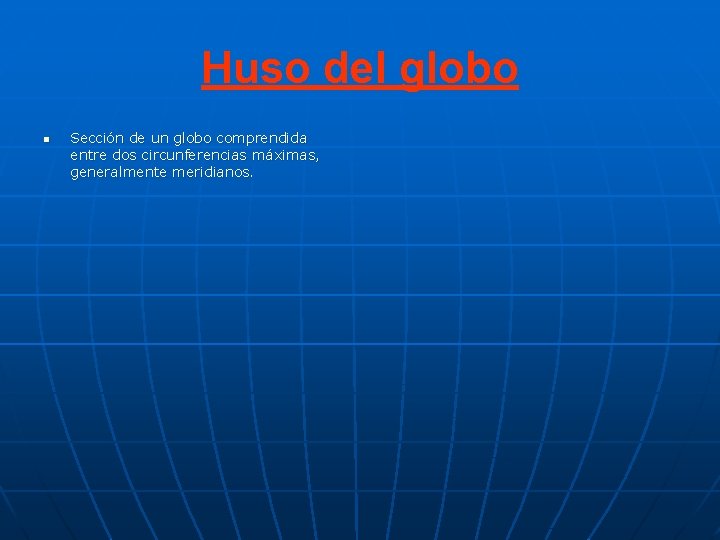 Huso del globo

• Sección de un globo comprendida entre dos circunferencias máximas, generalmente meridianos.